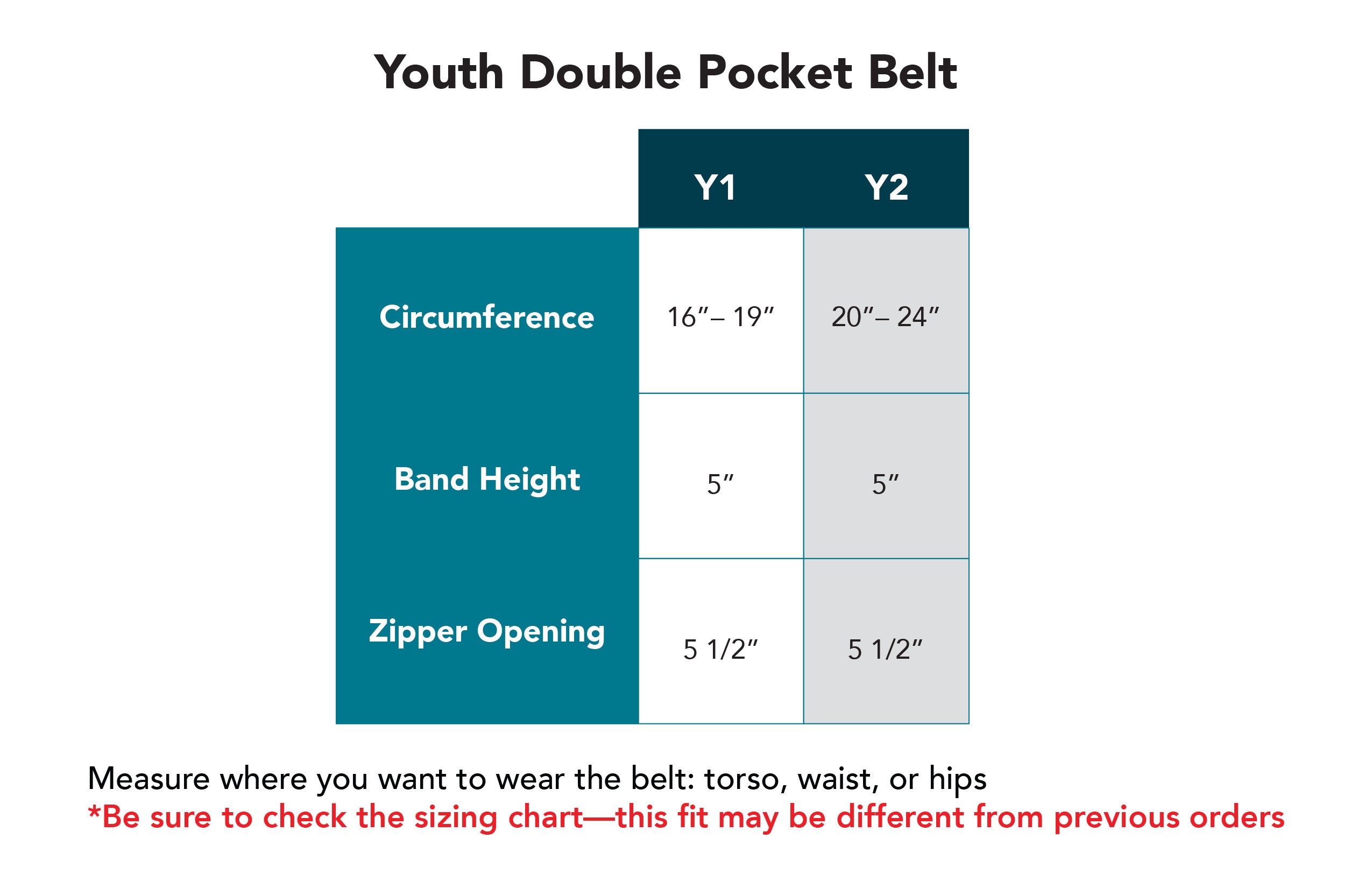 Youth Double Pocket Belt

| | Y1 | Y2 |
|---|---|---|
| Circumference | 16″– 19″ | 20″– 24″ |
| Band Height | 5″ | 5″ |
| Zipper Opening | 5 1/2″ | 5 1/2″ |

Measure where you want to wear the belt: torso, waist, or hips
*Be sure to check the sizing chart—this fit may be different from previous orders